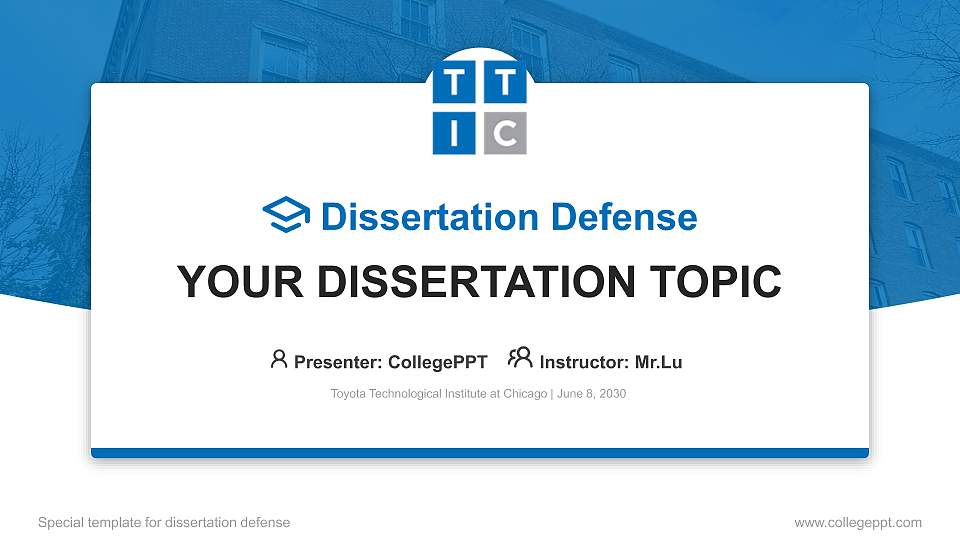 T T
I C

Dissertation Defense

YOUR DISSERTATION TOPIC

Presenter: CollegePPT Instructor: Mr.Lu

Toyota Technological Institute at Chicago | June 8, 2030

Special template for dissertation defense

www.collegeppt.com